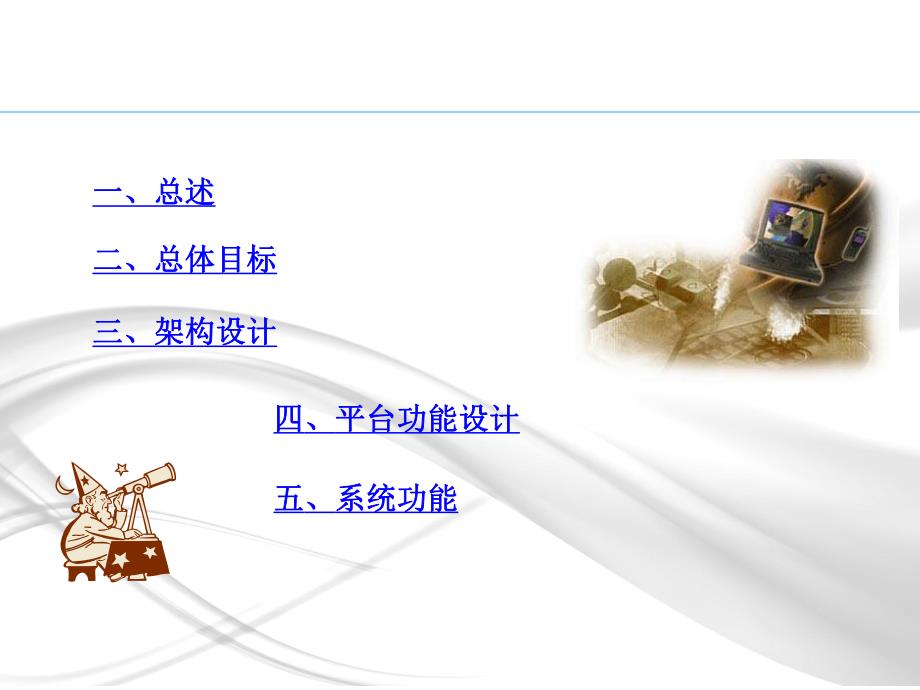 一、总述

二、总体目标

三、架构设计

四、平台功能设计

五、系统功能